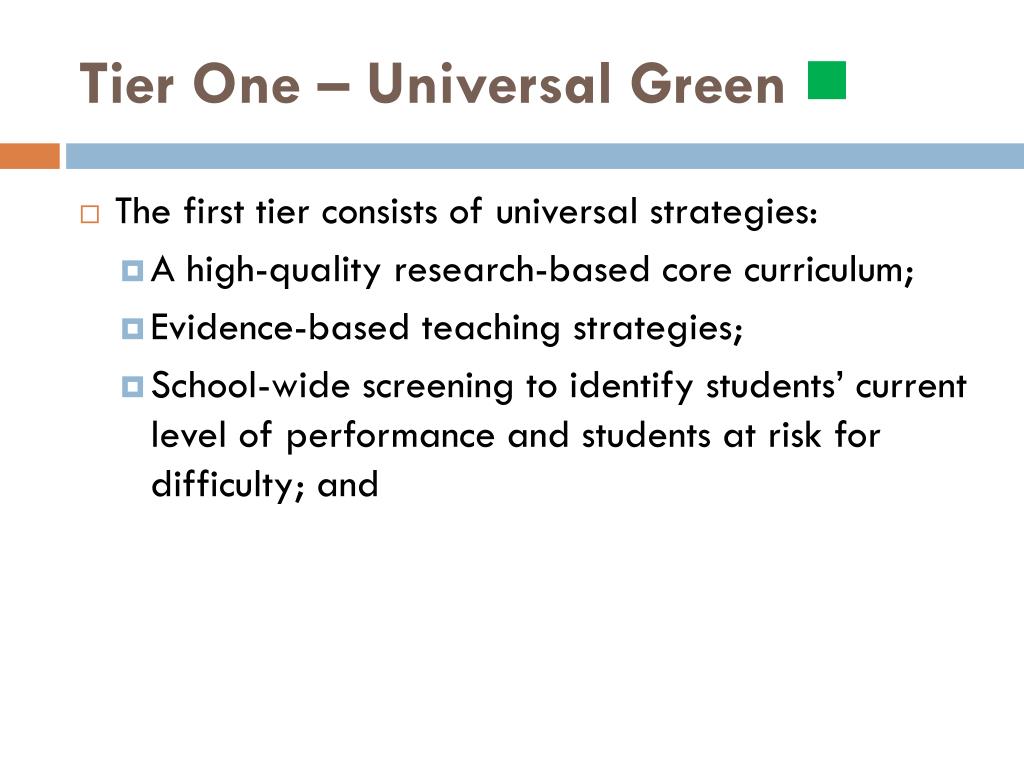 Tier One – Universal Green

The first tier consists of universal strategies:

A high-quality research-based core curriculum;

Evidence-based teaching strategies;

School-wide screening to identify students' current level of performance and students at risk for difficulty; and